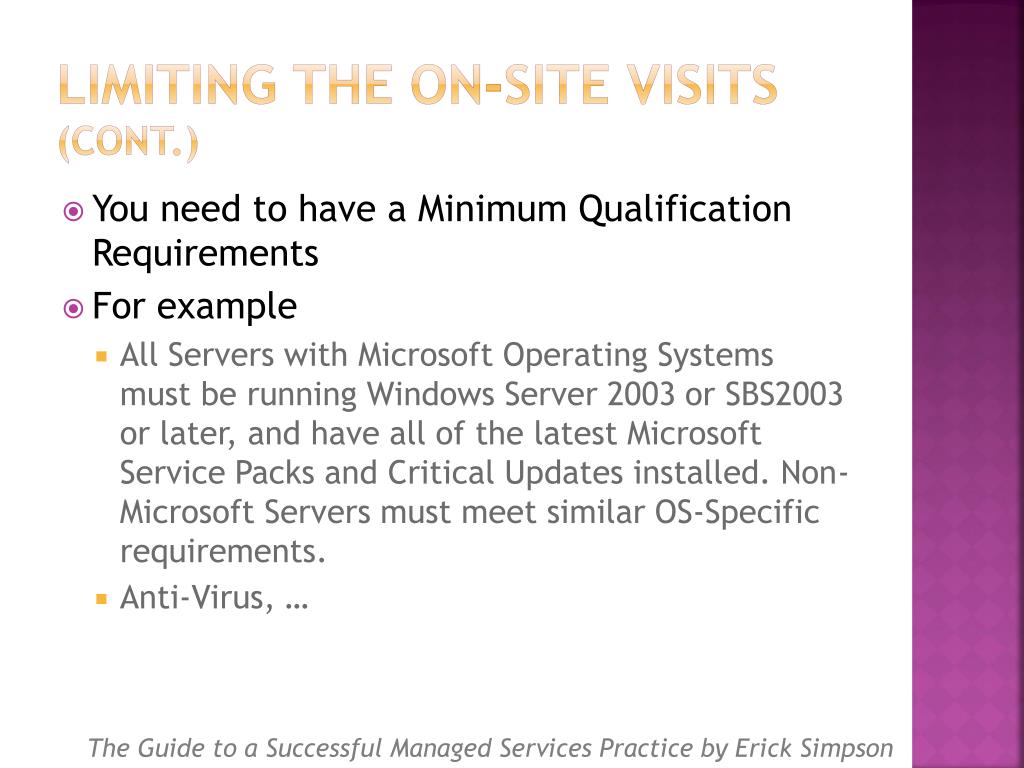 LIMITING THE ON-SITE VISITS (CONT.)

You need to have a Minimum Qualification Requirements

For example

All Servers with Microsoft Operating Systems must be running Windows Server 2003 or SBS2003 or later, and have all of the latest Microsoft Service Packs and Critical Updates installed. Non-Microsoft Servers must meet similar OS-Specific requirements.

Anti-Virus, …

The Guide to a Successful Managed Services Practice by Erick Simpson